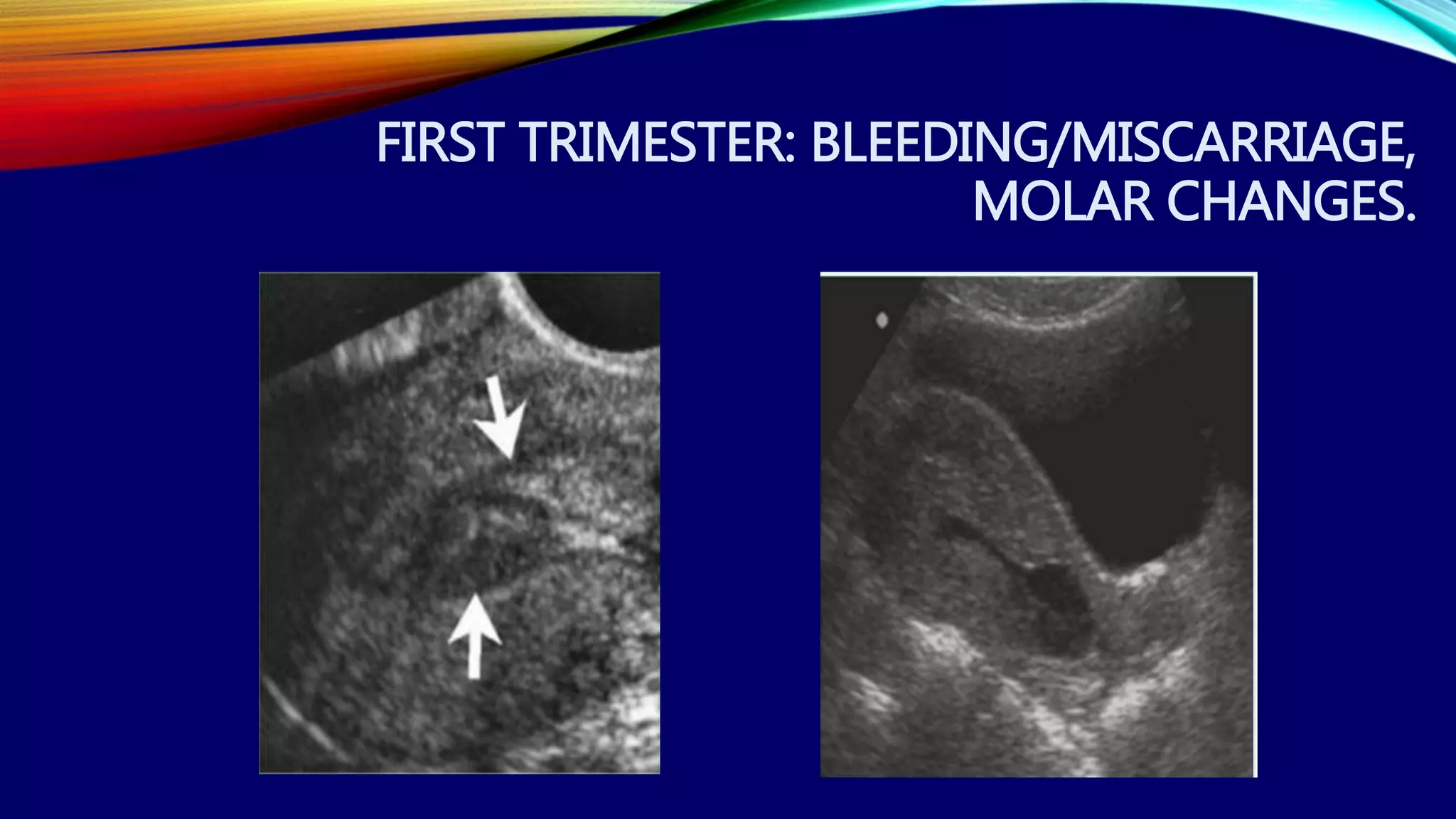 FIRST TRIMESTER: BLEEDING/MISCARRIAGE, MOLAR CHANGES.